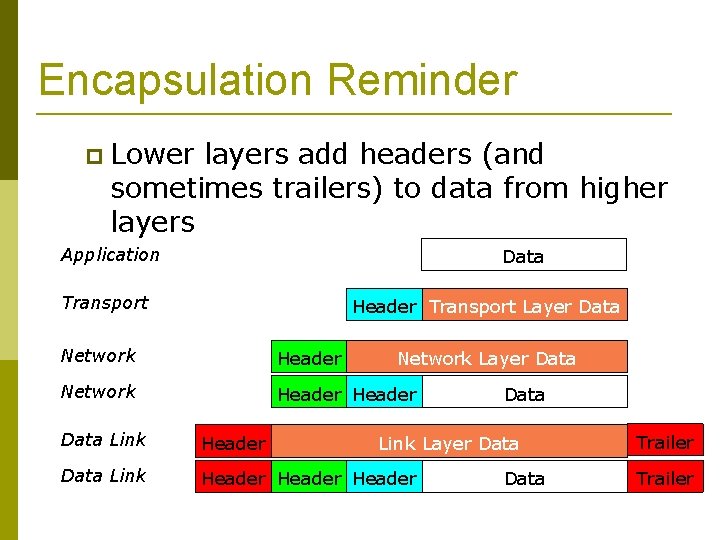 Encapsulation Reminder

Lower layers add headers (and sometimes trailers) to data from higher layers

Application
Data

Transport
Header Transport Layer Data

Network
Header Network Layer Data

Network
Header Header Data

Data Link
Header Link Layer Data Trailer

Data Link
Header Header Header Data Trailer